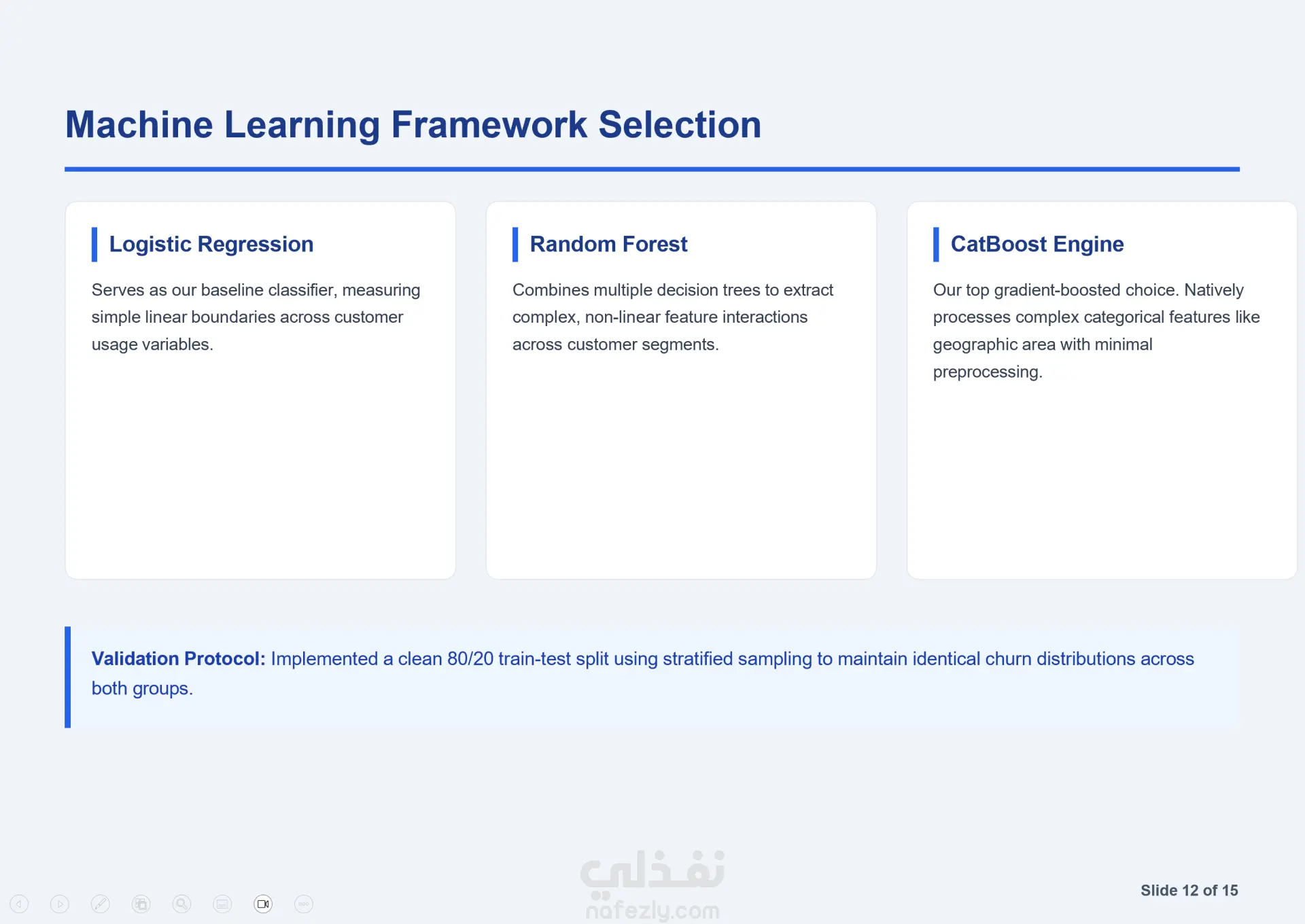 Machine Learning Framework Selection

Logistic Regression

Serves as our baseline classifier, measuring simple linear boundaries across customer usage variables.

Random Forest

Combines multiple decision trees to extract complex, non-linear feature interactions across customer segments.

CatBoost Engine

Our top gradient-boosted choice. Natively processes complex categorical features like geographic area with minimal preprocessing.

Validation Protocol: Implemented a clean 80/20 train-test split using stratified sampling to maintain identical churn distributions across both groups.

Slide 12 of 15

نفذلي
nafezly.com